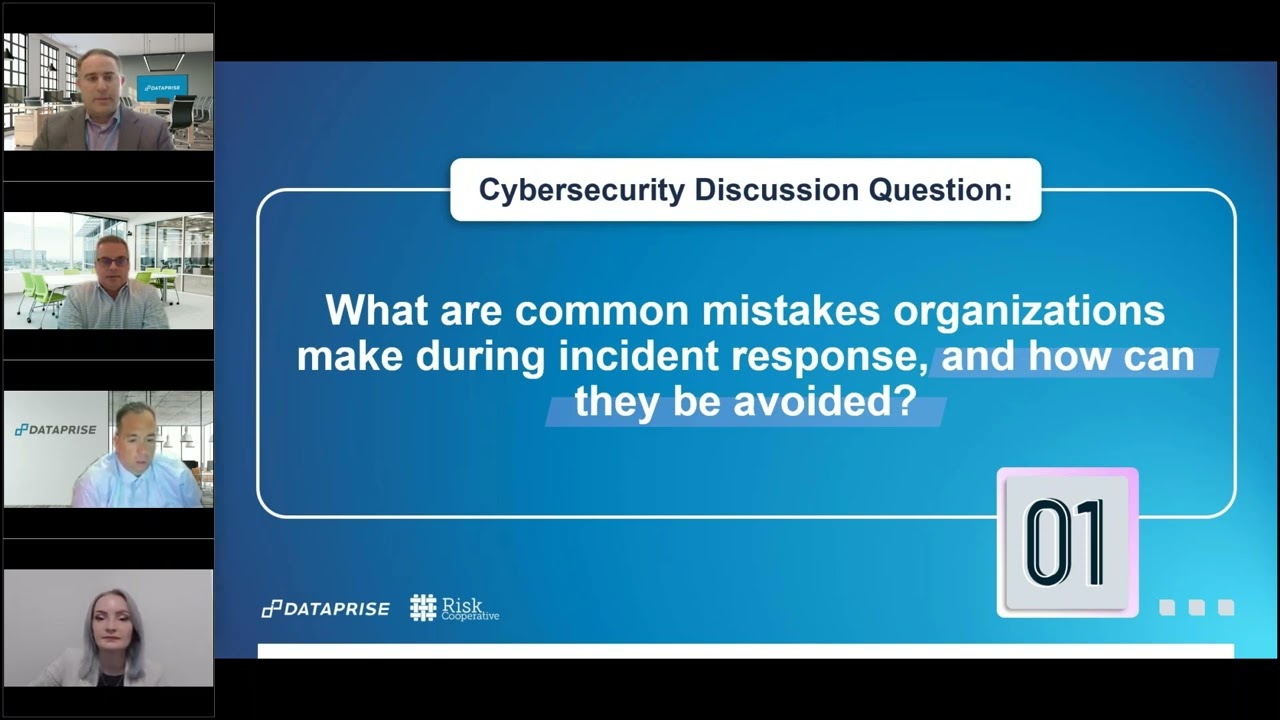 DATAPRISE

DATAPRISE

Cybersecurity Discussion Question:

What are common mistakes organizations make during incident response, and how can they be avoided?

01

DATAPRISE Risk Cooperative